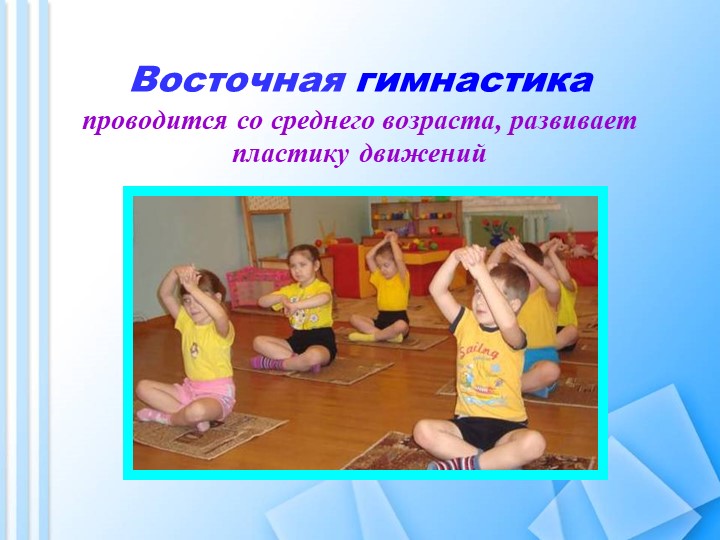 Восточная гимнастика

проводится со среднего возраста, развивает пластику движений

Sailing